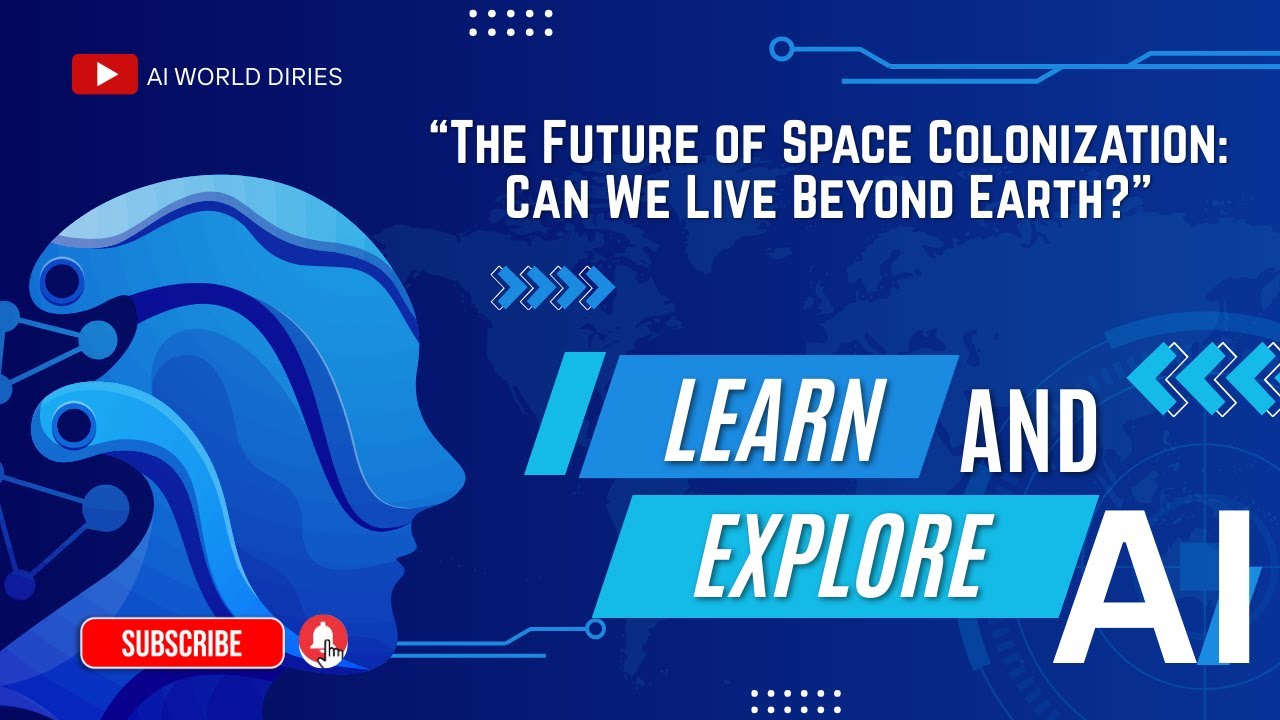 AI WORLD DIRIES

“The Future of Space Colonization: Can We Live Beyond Earth?”

LEARN AND EXPLORE AI

SUBSCRIBE